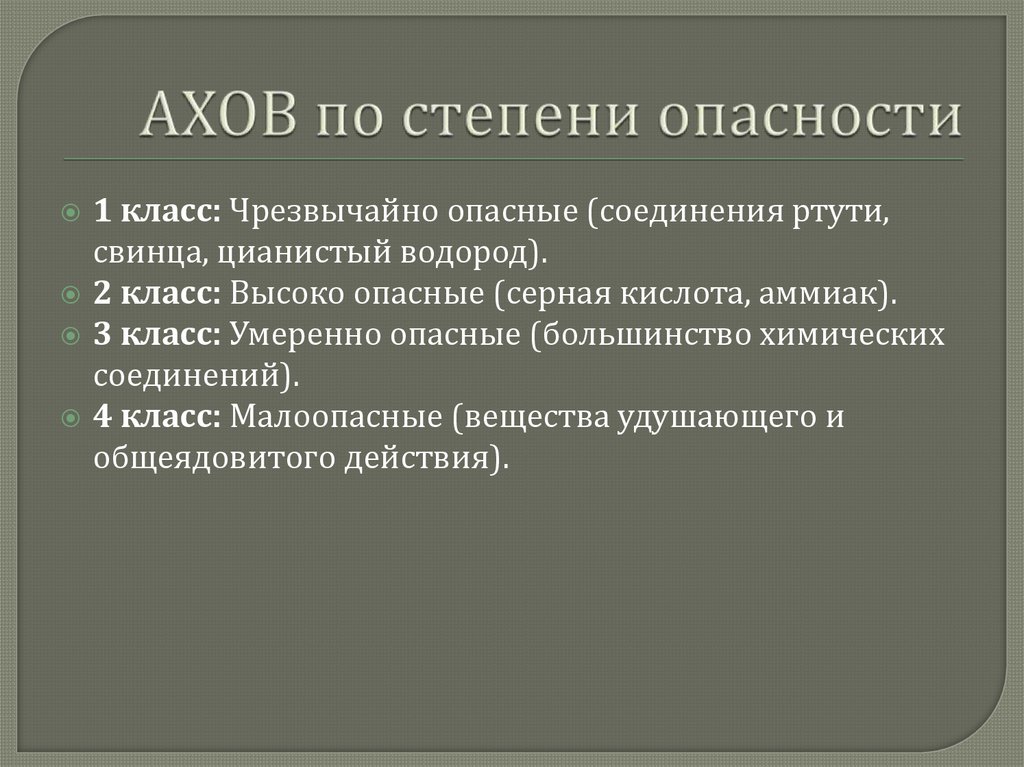 АХОВ по степени опасности

1 класс: Чрезвычайно опасные (соединения ртути, свинца, цианистый водород).
2 класс: Высоко опасные (серная кислота, аммиак).
3 класс: Умеренно опасные (большинство химических соединений).
4 класс: Малоопасные (вещества удушающего и общеядовитого действия).